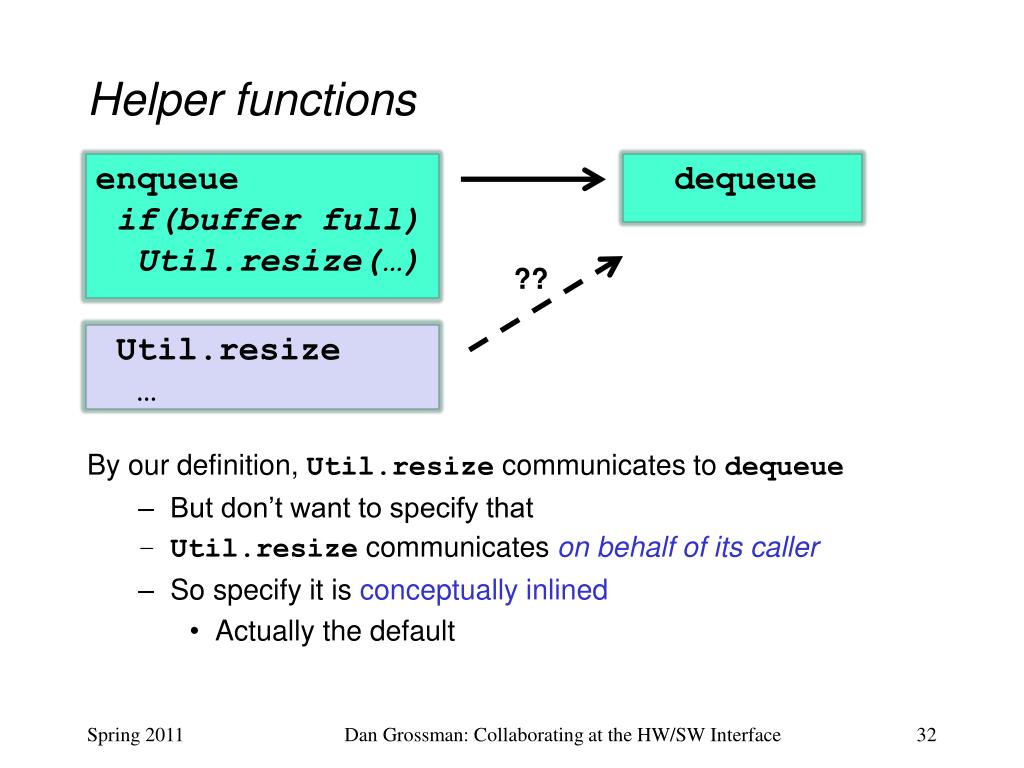 Helper functions

enqueue
if(buffer full)
Util.resize(…)

dequeue

??

Util.resize
…

By our definition, Util.resize communicates to dequeue

– But don't want to specify that
– Util.resize communicates on behalf of its caller
– So specify it is conceptually inlined
• Actually the default

Spring 2011

Dan Grossman: Collaborating at the HW/SW Interface

32